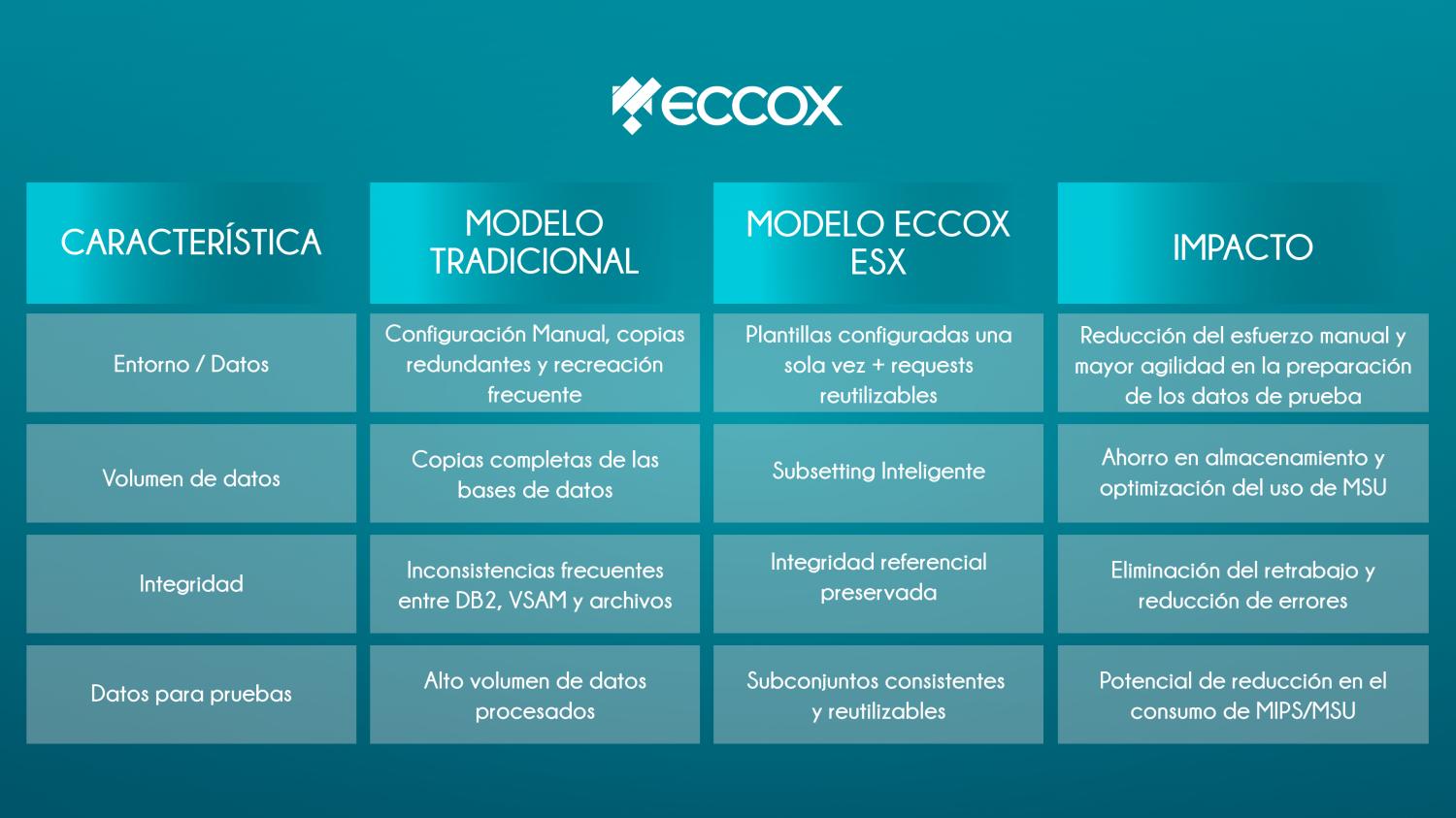 ECCOX

| CARACTERÍSTICA | MODELO TRADICIONAL | MODELO ECCOX ESX | IMPACTO |
|---|---|---|---|
| Entorno / Datos | Configuración Manual, copias redundantes y recreación frecuente | Plantillas configuradas una sola vez + requests reutilizables | Reducción del esfuerzo manual y mayor agilidad en la preparación de los datos de prueba |
| Volumen de datos | Copias completas de las bases de datos | Subsetting Inteligente | Ahorro en almacenamiento y optimización del uso de MSU |
| Integridad | Inconsistencias frecuentes entre DB2, VSAM y archivos | Integridad referencial preservada | Eliminación del retrabajo y reducción de errores |
| Datos para pruebas | Alto volumen de datos procesados | Subconjuntos consistentes y reutilizables | Potencial de reducción en el consumo de MIPS/MSU |